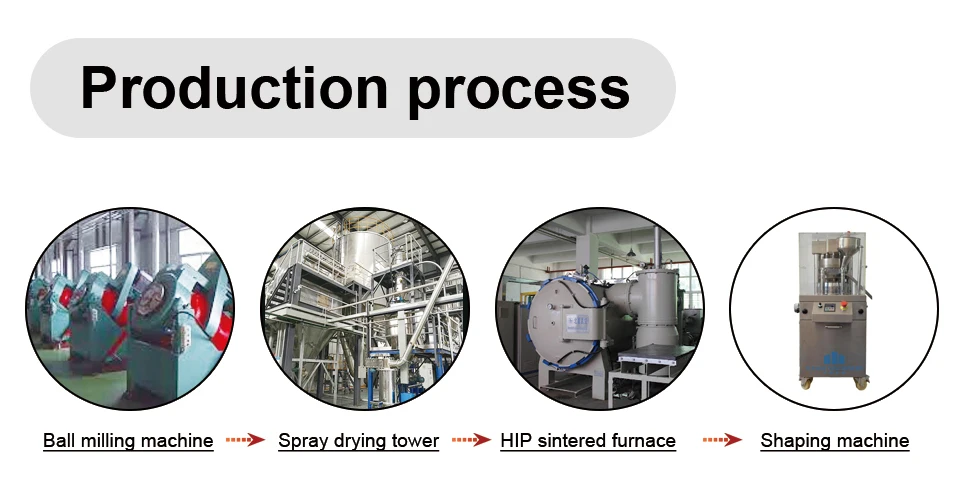 Production process

Ball milling machine Spray drying tower HIP sintered furnace Shaping machine